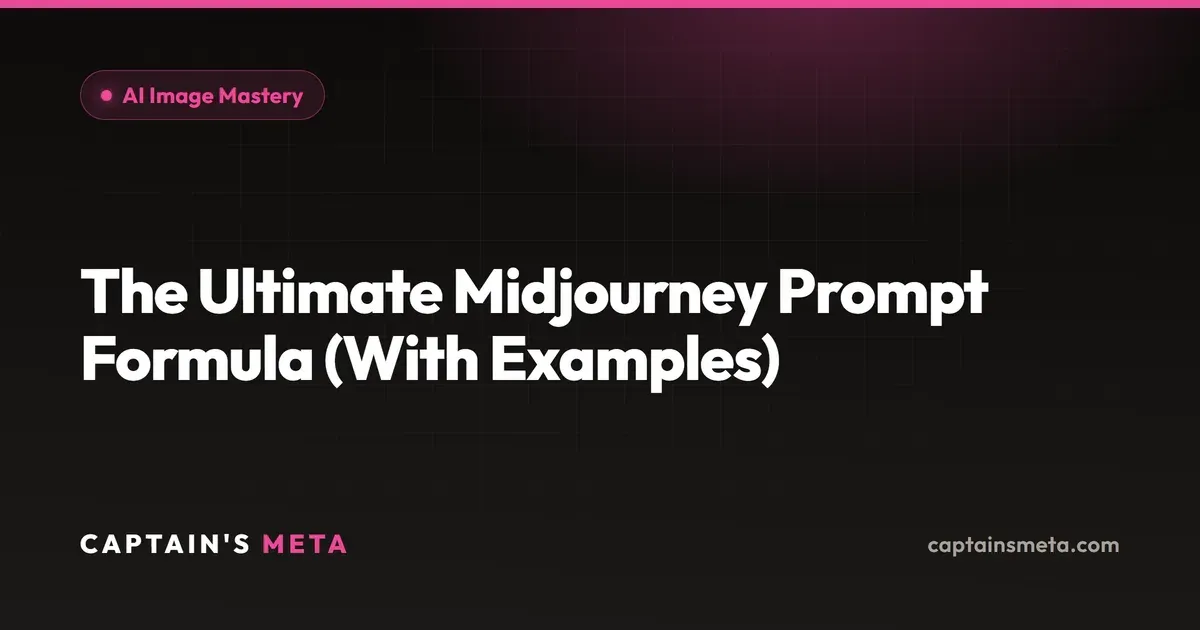 AI Image Mastery

The Ultimate Midjourney Prompt Formula (With Examples)

CAPTAIN'S META

captainsmeta.com